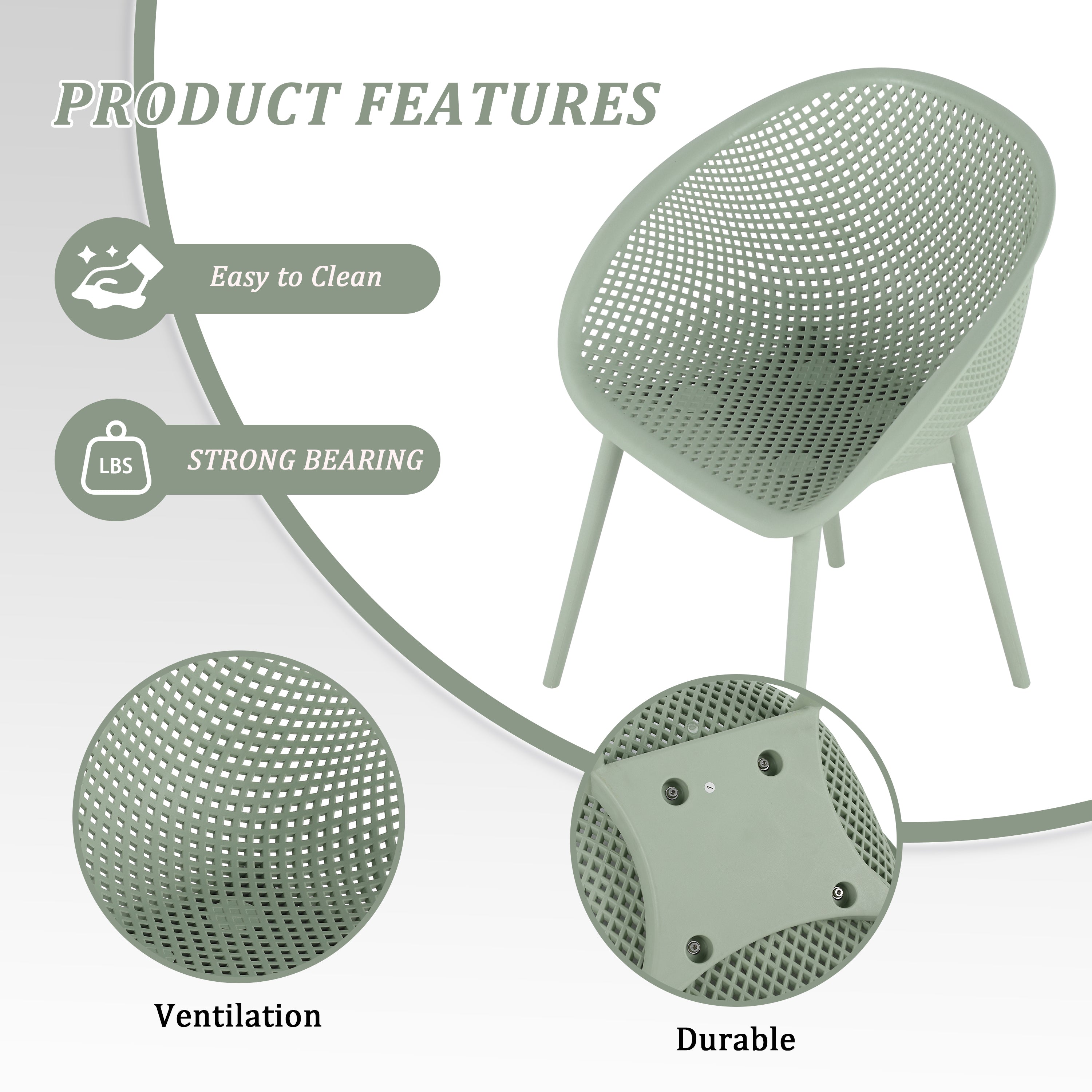 PRODUCT FEATURES

Easy to Clean

LBS

STRONG BEARING

Ventilation

Durable